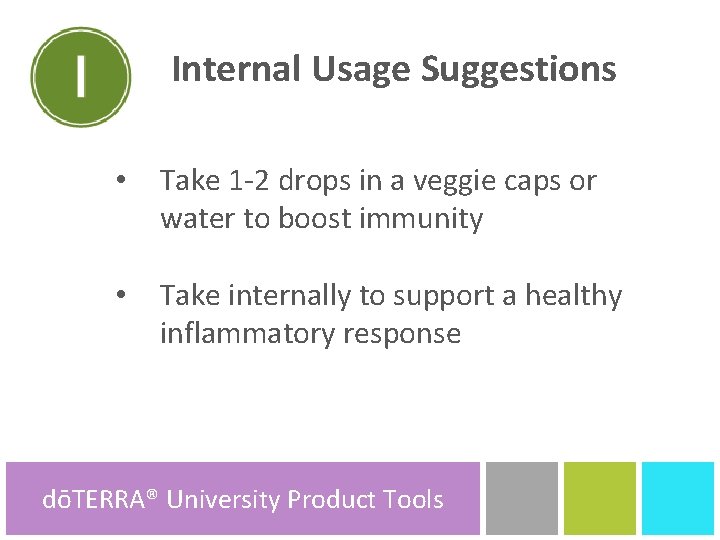 I

Internal Usage Suggestions

• Take 1-2 drops in a veggie caps or water to boost immunity

• Take internally to support a healthy inflammatory response

dōTERRA® University Product Tools